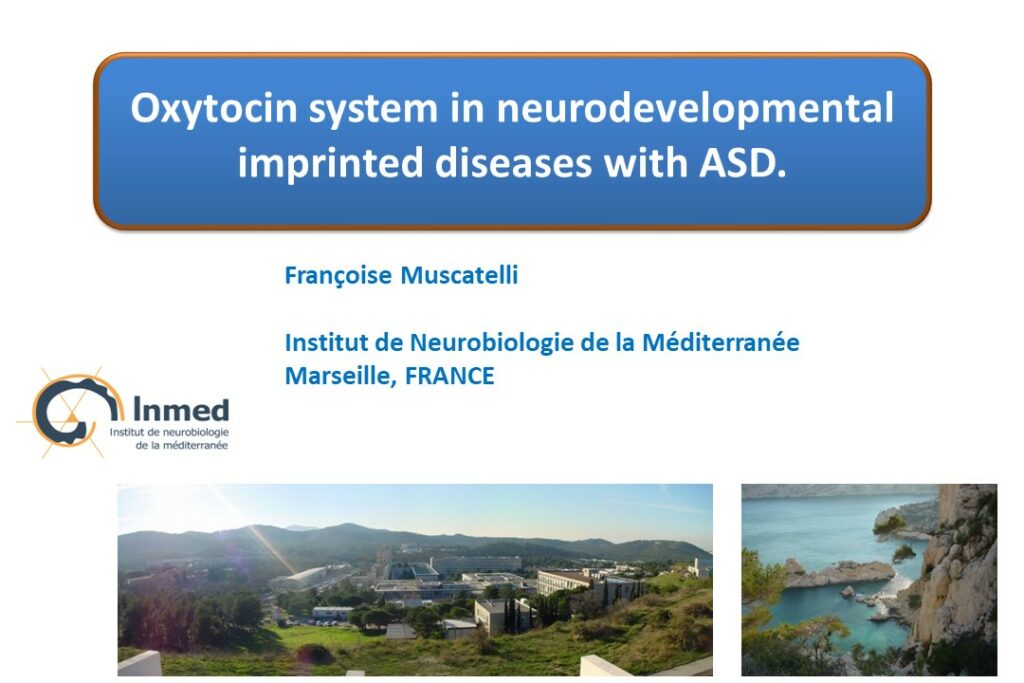 Oxytocin system in neurodevelopmental imprinted diseases with ASD.

Françoise Muscatelli

Institut de Neurobiologie de la Méditerranée
Marseille, FRANCE

Inmed
Institut de neurobiologie de la méditerranée